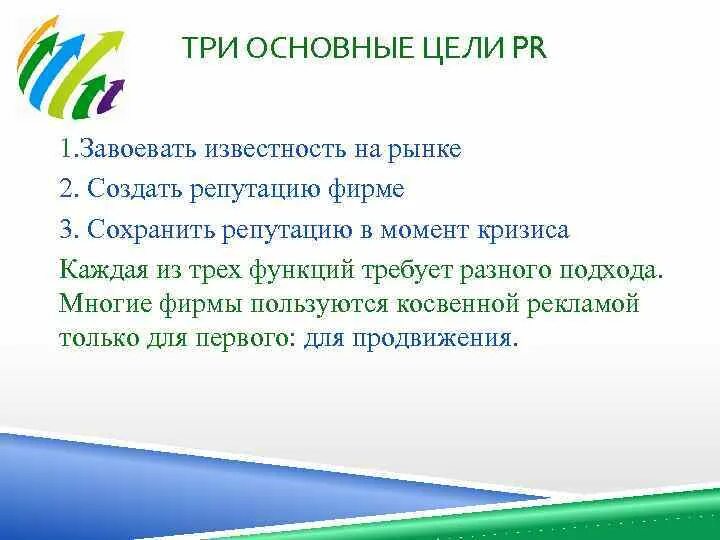 ТРИ ОСНОВНЫЕ ЦЕЛИ PR

1.Завоевать известность на рынке

2. Создать репутацию фирме

3. Сохранить репутацию в момент кризиса

Каждая из трех функций требует разного подхода. Многие фирмы пользуются косвенной рекламой только для первого: для продвижения.